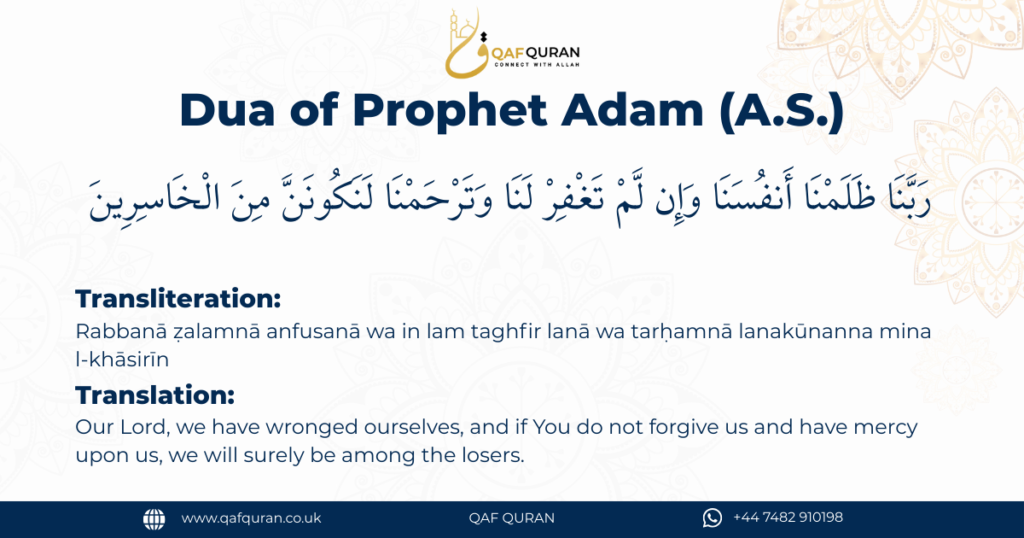 QAF QURAN
CONNECT WITH ALLAH

Dua of Prophet Adam (A.S.)

رَبَّنَا ظَلَمْنَا أَنفُسَنَا وَإِن لَّمْ تَغْفِرْ لَنَا وَتَرْحَمْنَا لَنَكُونَنَّ مِنَ الْخَاسِرِينَ

Transliteration:
Rabbanā ẓalamnā anfusanā wa in lam taghfir lanā wa tarḥamnā lanakūnanna mina l-khāsirīn

Translation:
Our Lord, we have wronged ourselves, and if You do not forgive us and have mercy upon us, we will surely be among the losers.

www.qafquran.co.uk QAF QURAN +44 7482 910198